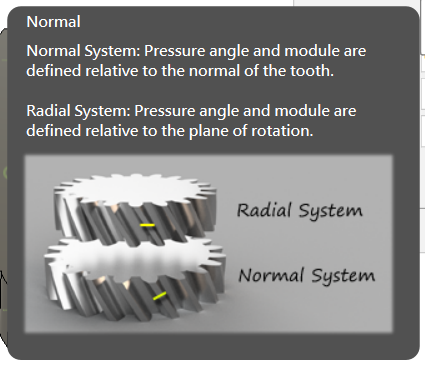 Normal

Normal System: Pressure angle and module are defined relative to the normal of the tooth.

Radial System: Pressure angle and module are defined relative to the plane of rotation.

Radial System

Normal System